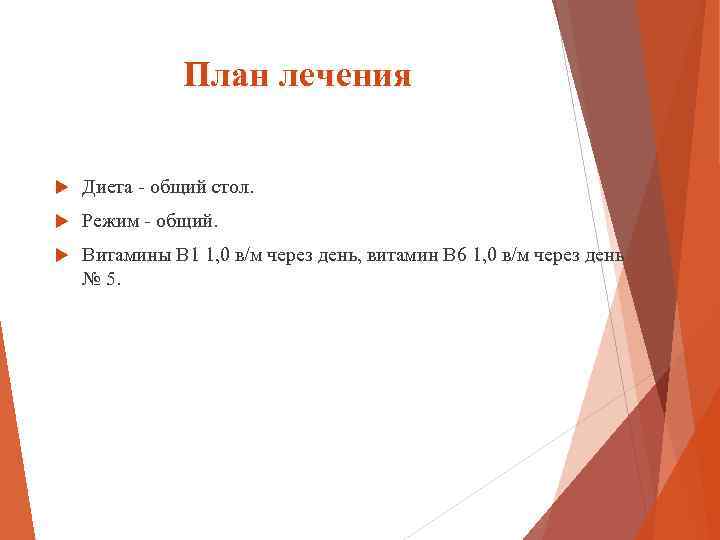 План лечения

Диета - общий стол.

Режим - общий.

Витамины В1 1,0 в/м через день, витамин В6 1,0 в/м через день № 5.